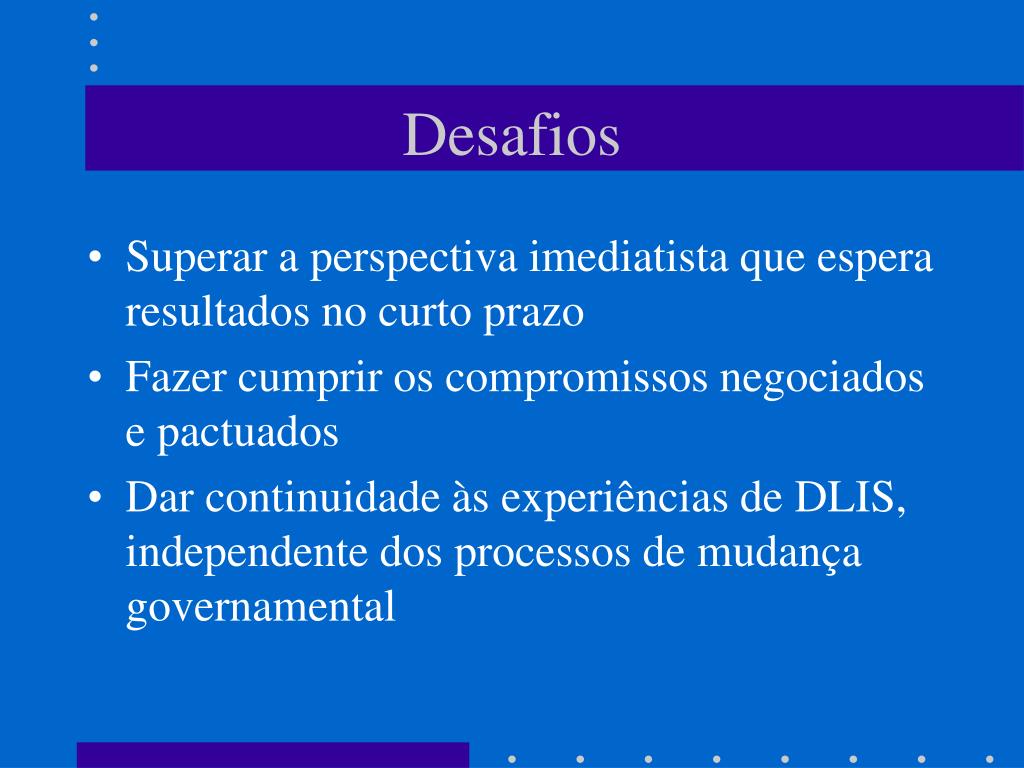 Desafios

• Superar a perspectiva imediatista que espera resultados no curto prazo
• Fazer cumprir os compromissos negociados e pactuados
• Dar continuidade às experiências de DLIS, independente dos processos de mudança governamental